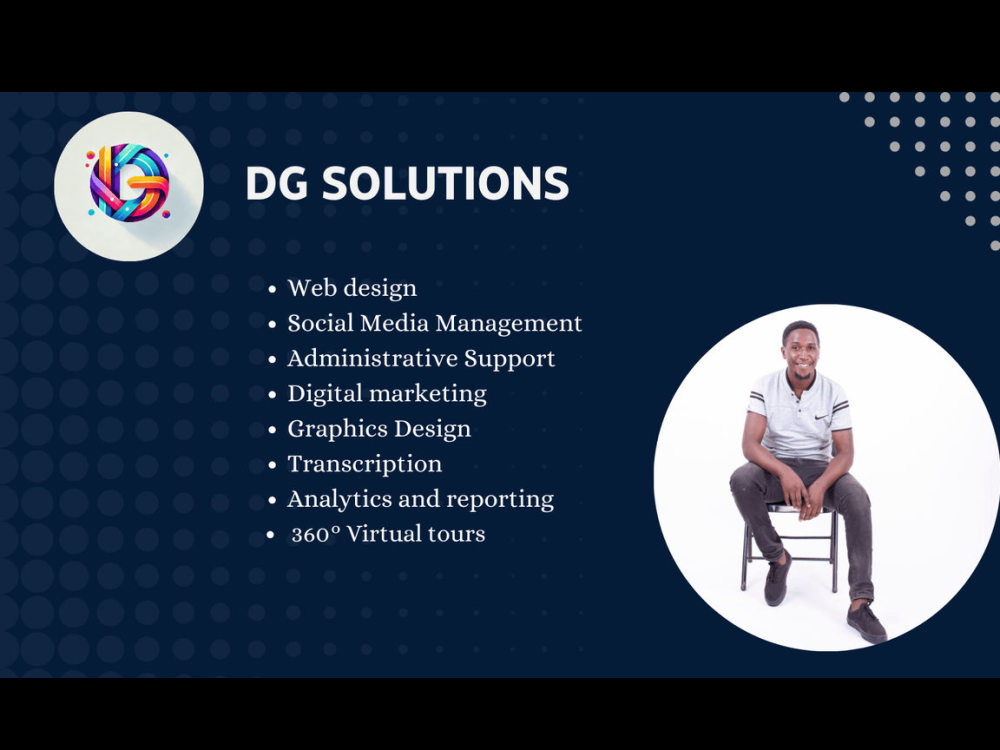 DG SOLUTIONS

• Web design
• Social Media Management
• Administrative Support
• Digital marketing
• Graphics Design
• Transcription
• Analytics and reporting
• 360° Virtual tours